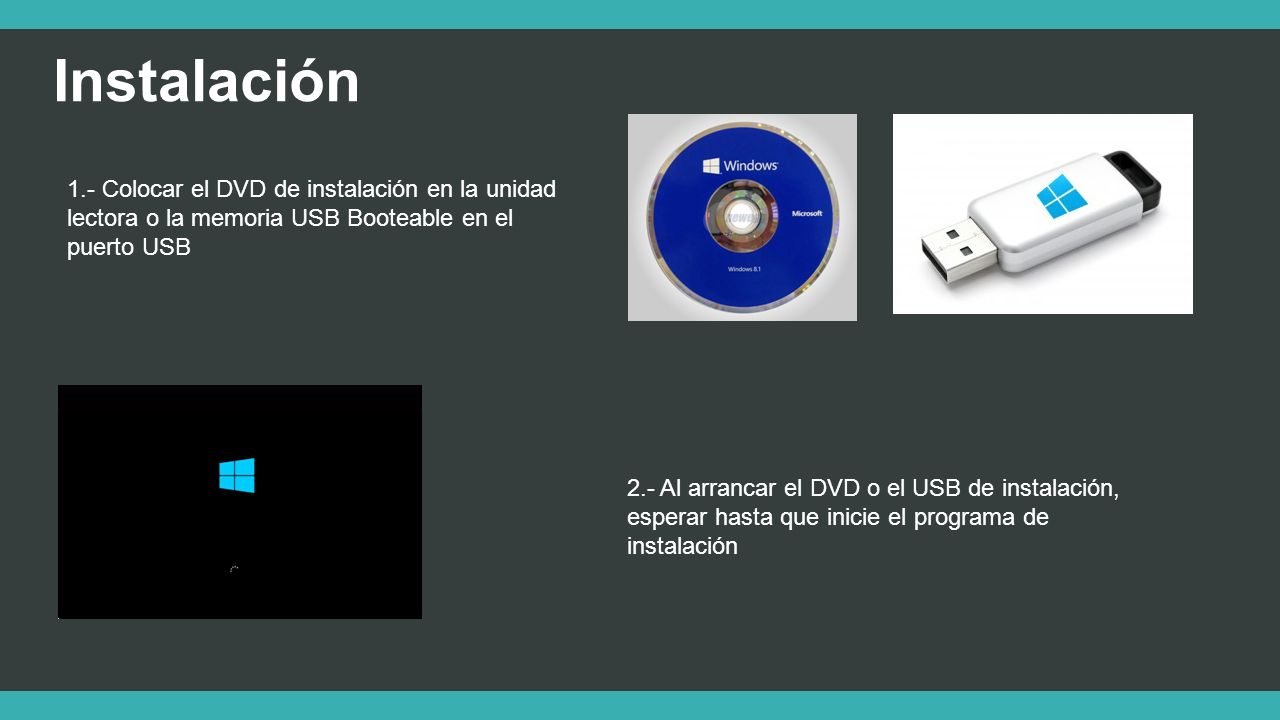 Instalación

1.- Colocar el DVD de instalación en la unidad lectora o la memoria USB Booteable en el puerto USB

Windows
Microsoft
Windows 8.1

2.- Al arrancar el DVD o el USB de instalación, esperar hasta que inicie el programa de instalación